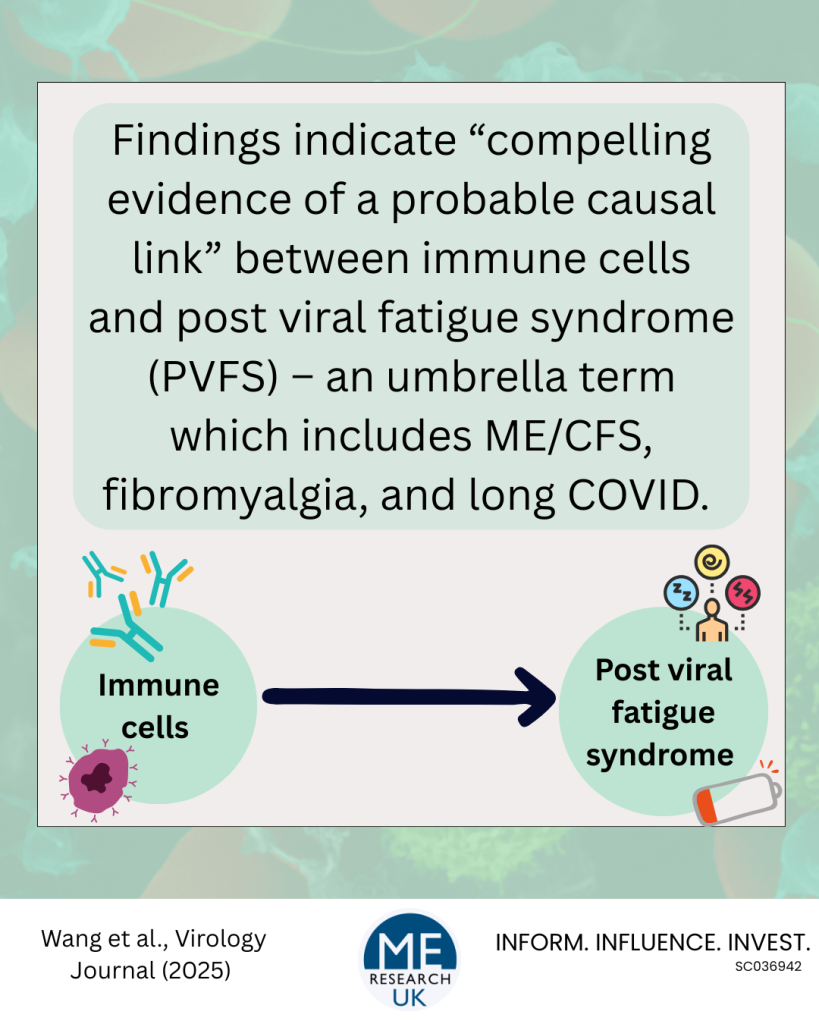 Findings indicate “compelling evidence of a probable causal link” between immune cells and post viral fatigue syndrome (PVFS) – an umbrella term which includes ME/CFS, fibromyalgia, and long COVID.

Immune cells

Post viral fatigue syndrome

Wang et al., Virology Journal (2025)

ME RESEARCH UK

INFORM. INFLUENCE. INVEST.
SC036942